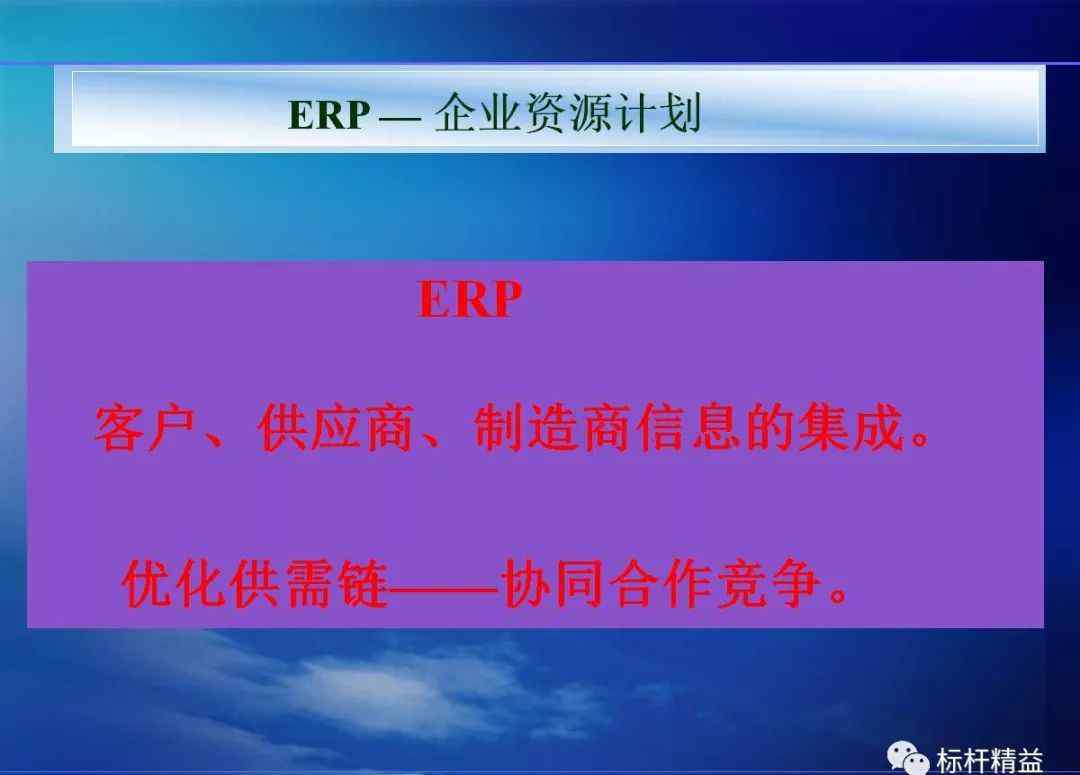 ERP — 企业资源计划

ERP

客户、供应商、制造商信息的集成。

优化供需链——协同合作竞争。

标杆精益